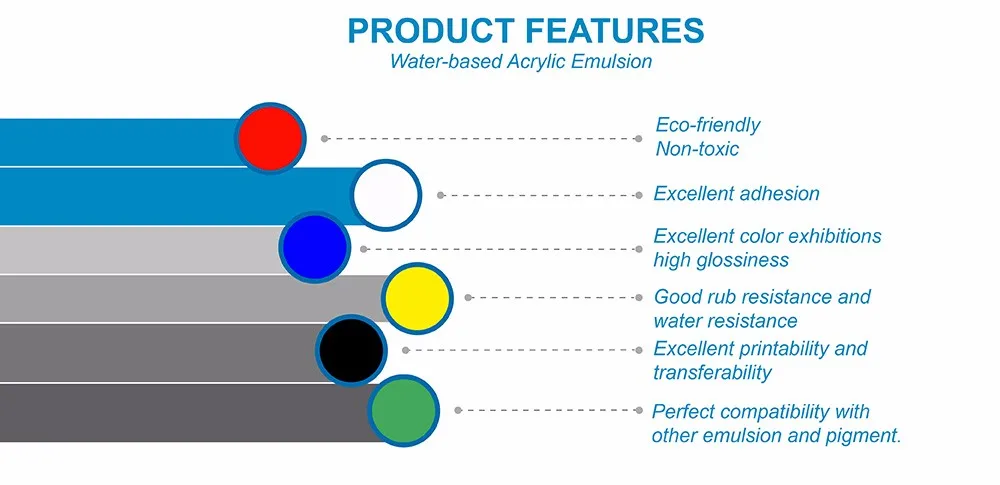 PRODUCT FEATURES
Water-based Acrylic Emulsion

Eco-friendly
Non-toxic

Excellent adhesion

Excellent color exhibitions
high glossiness

Good rub resistance and
water resistance

Excellent printability and
transferability

Perfect compatibility with
other emulsion and pigment.